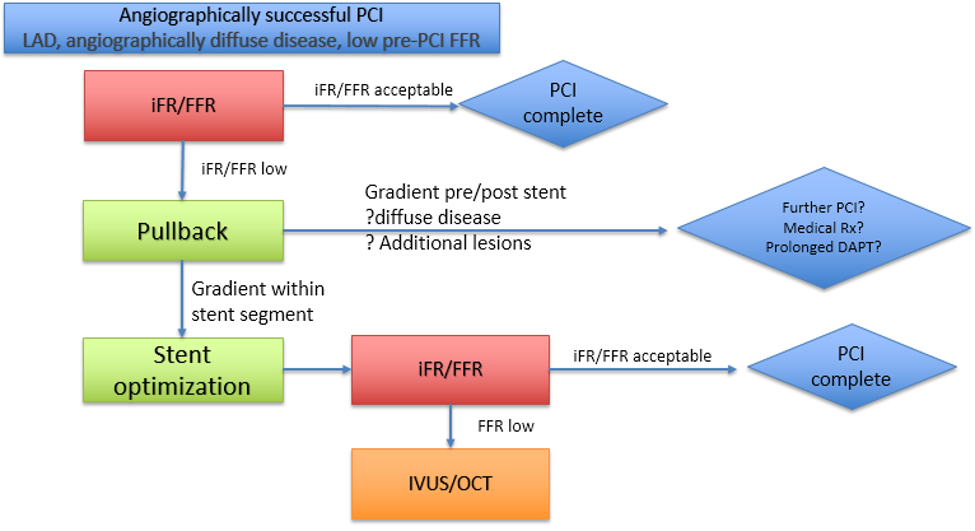 Angiographically successful PCI
LAD, angiographically diffuse disease, low pre-PCI FFR

iFR/FFR

iFR/FFR acceptable

PCI complete

iFR/FFR low

Pullback

Gradient pre/post stent
?diffuse disease
? Additional lesions

Further PCI?
Medical Rx?
Prolonged DAPT?

Gradient within stent segment

Stent optimization

iFR/FFR

iFR/FFR acceptable

PCI complete

FFR low

IVUS/OCT